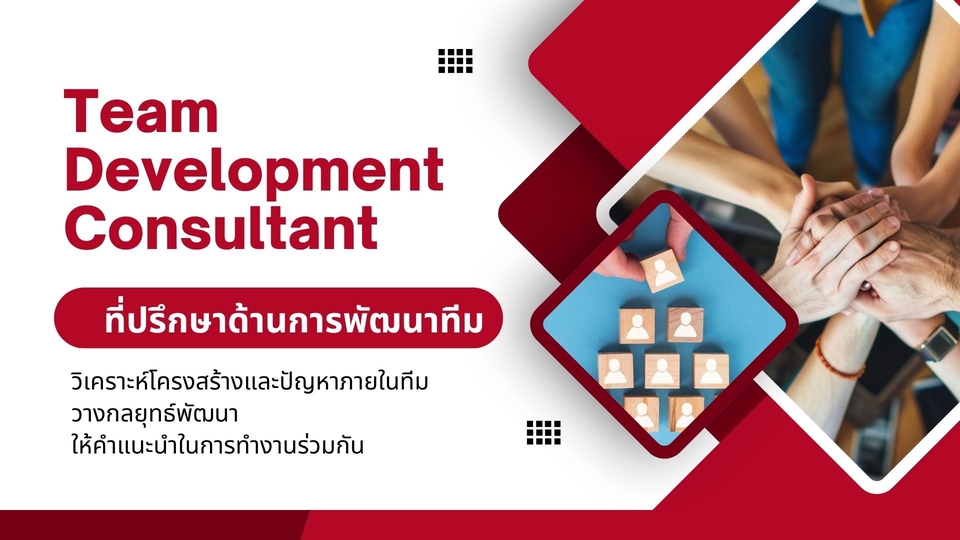 Team Development Consultant

ที่ปรึกษาด้านการพัฒนาทีม

วิเคราะห์โครงสร้างและปัญหาภายในทีม
วางกลยุทธ์พัฒนา
ให้คำแนะนำในการทำงานร่วมกัน